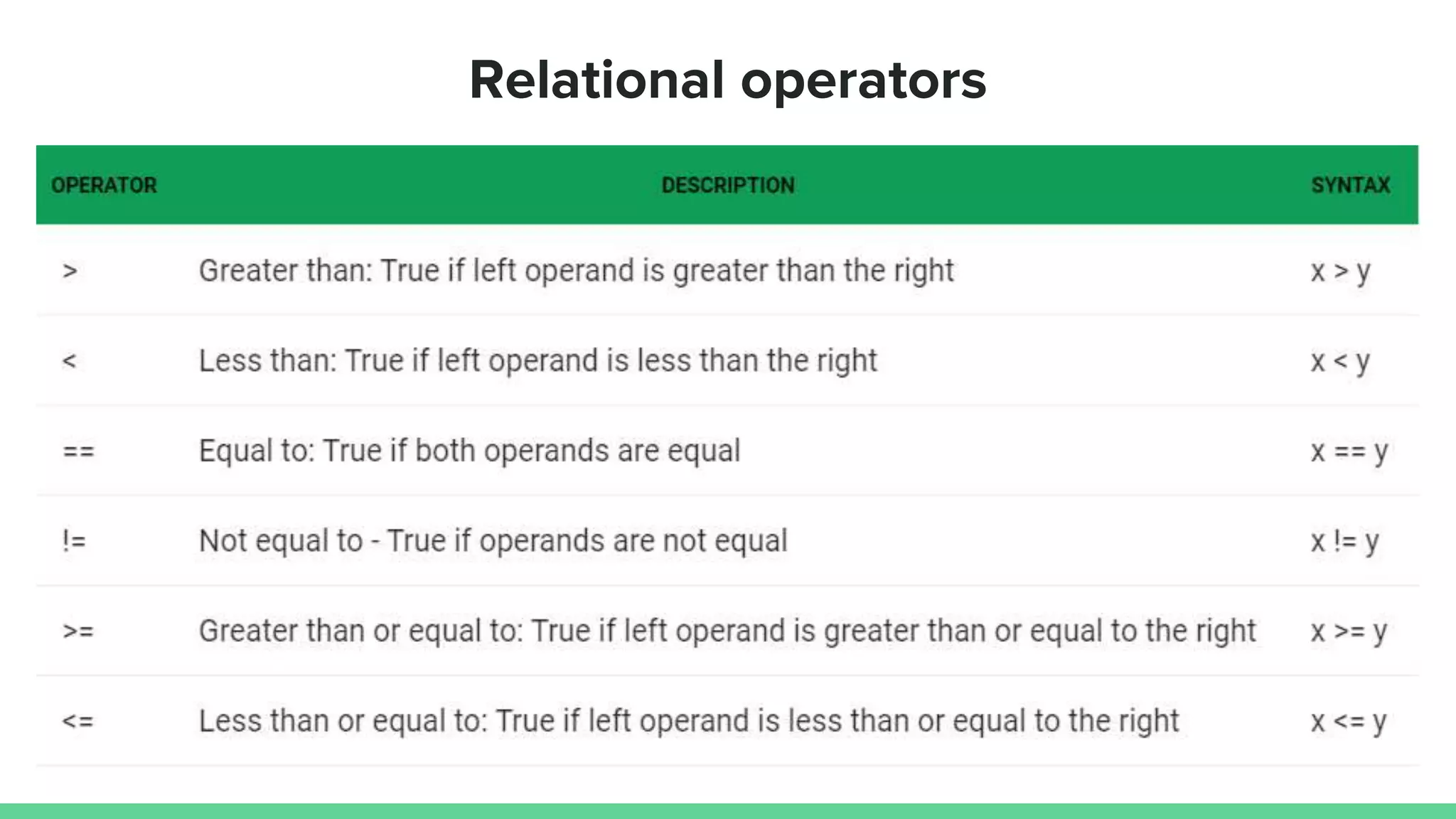 Relational operators

| OPERATOR | DESCRIPTION | SYNTAX |
|---|---|---|
| > | Greater than: True if left operand is greater than the right | x > y |
| < | Less than: True if left operand is less than the right | x < y |
| == | Equal to: True if both operands are equal | x == y |
| != | Not equal to - True if operands are not equal | x != y |
| >= | Greater than or equal to: True if left operand is greater than or equal to the right | x >= y |
| <= | Less than or equal to: True if left operand is less than or equal to the right | x <= y |